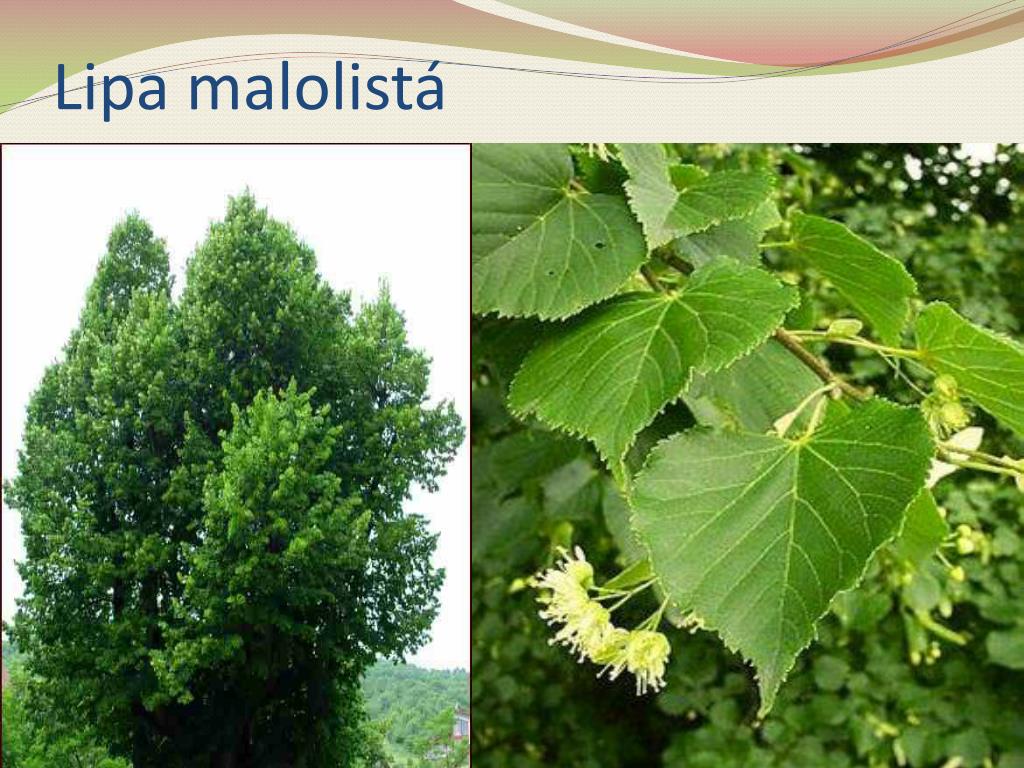 Lipa malolistá